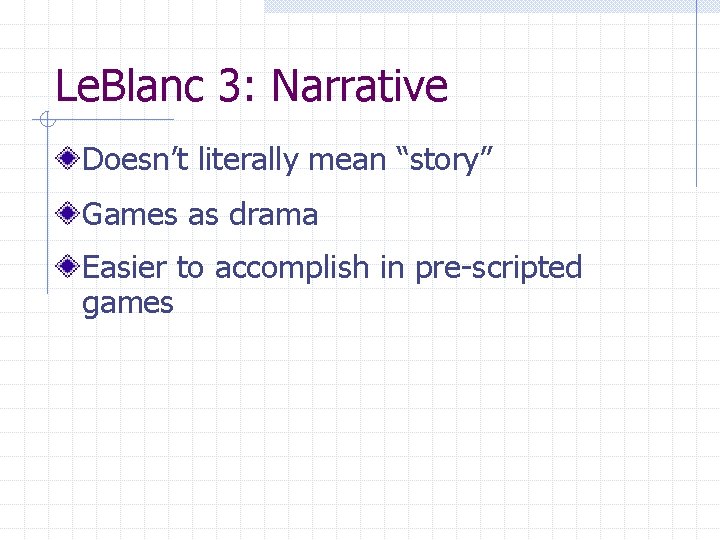 LeBlanc 3: Narrative

Doesn’t literally mean “story”

Games as drama

Easier to accomplish in pre-scripted games